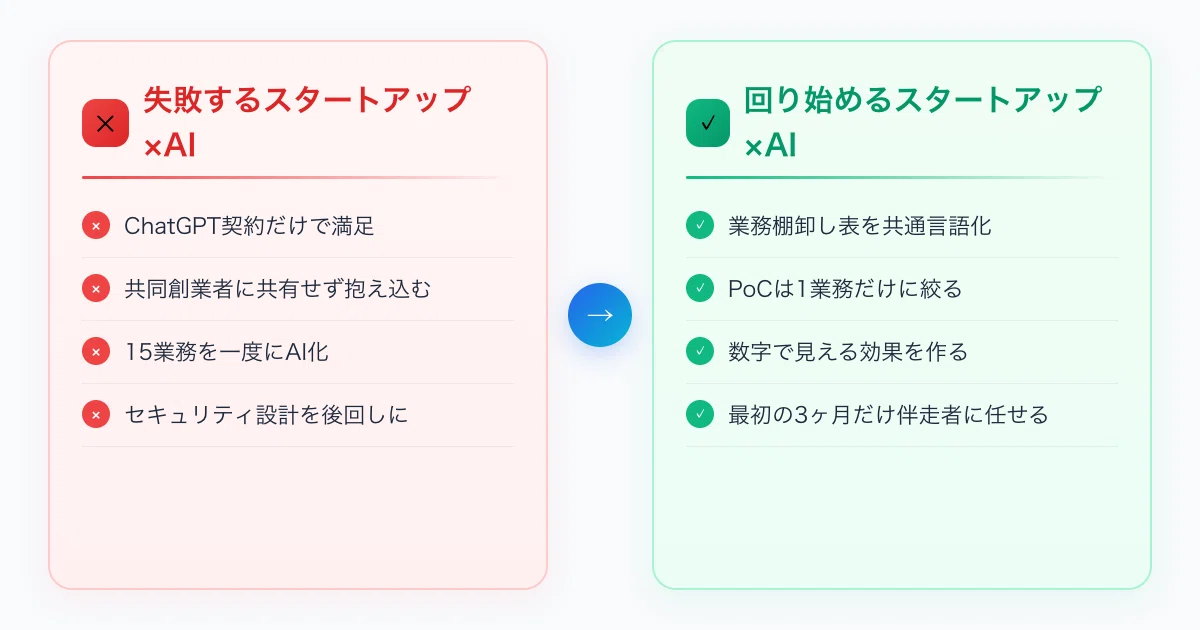 ✕ 失敗するスタートアップ×AI

× ChatGPT契約だけで満足

× 共同創業者に共有せず抱え込む

× 15業務を一度にAI化

× セキュリティ設計を後回しに

→

✓ 回り始めるスタートアップ×AI

✓ 業務棚卸し表を共通言語化

✓ PoCは1業務だけに絞る

✓ 数字で見える効果を作る

✓ 最初の3ヶ月だけ伴走者に任せる